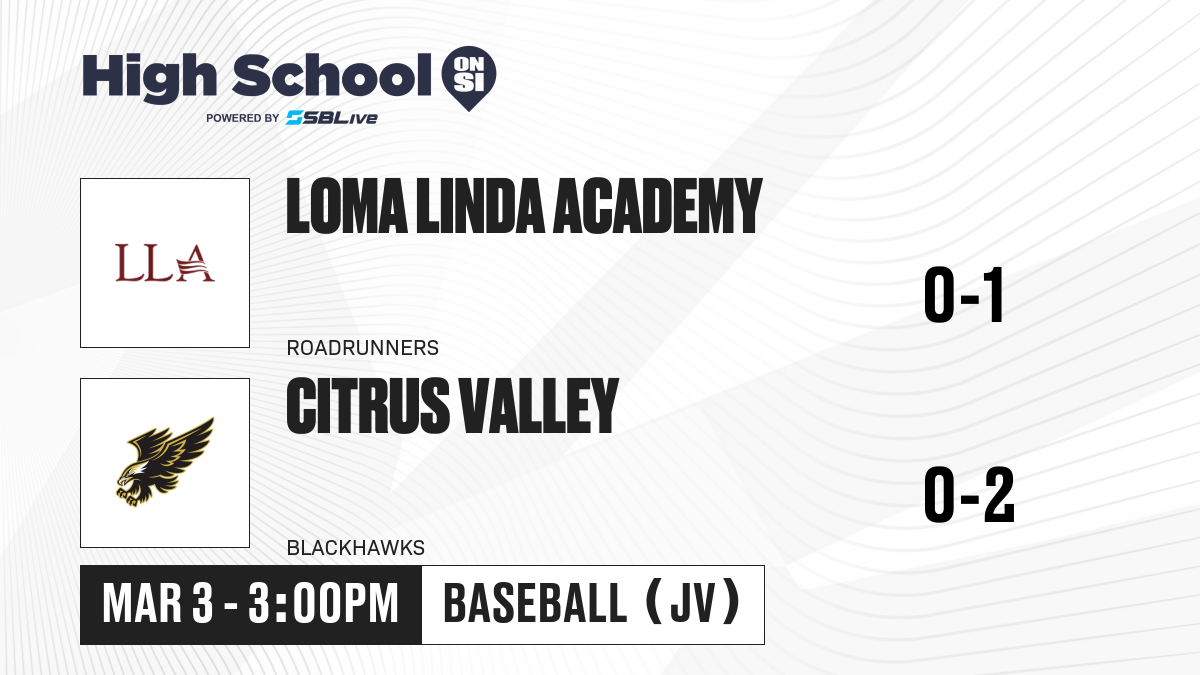 High School ON SI
POWERED BY SBLive

LLA

LOMA LINDA ACADEMY

ROADRUNNERS

0-1

CITRUS VALLEY

BLACKHAWKS

0-2

MAR 3 - 3:00PM

BASEBALL (JV)